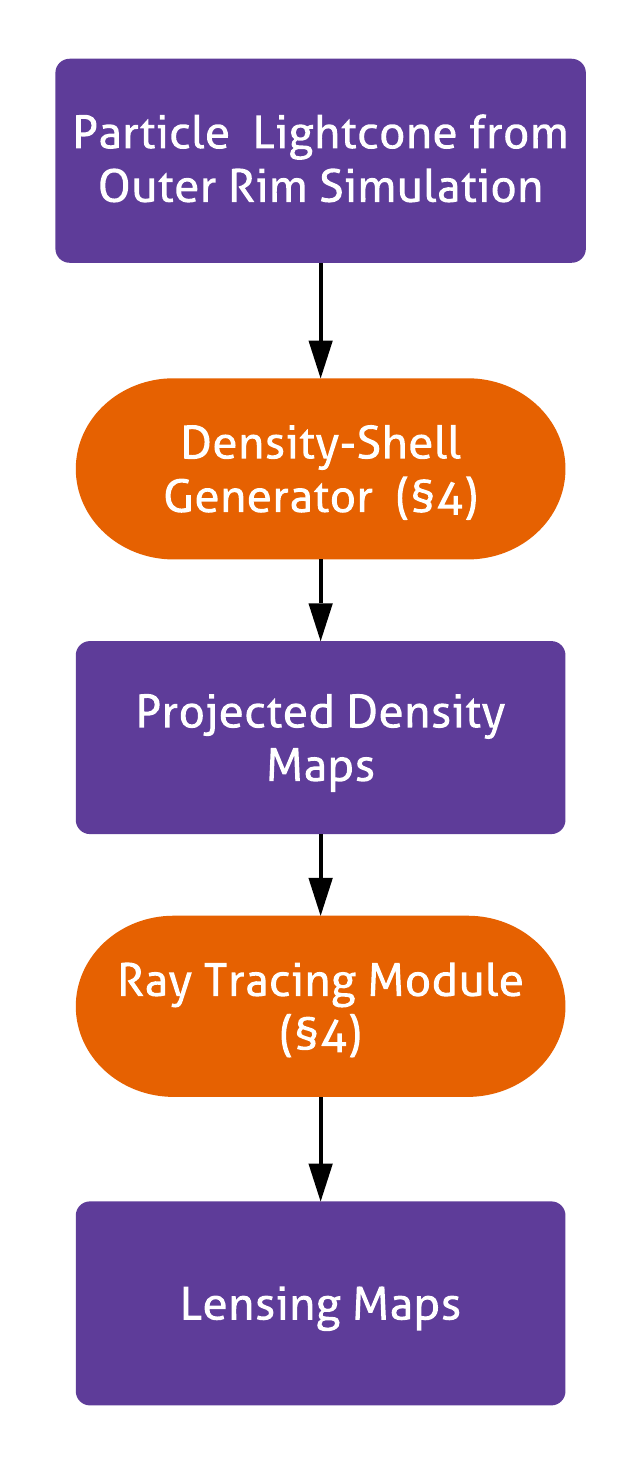 Particle Lightcone from Outer Rim Simulation

Density-Shell Generator (§4)

Projected Density Maps

Ray Tracing Module (§4)

Lensing Maps